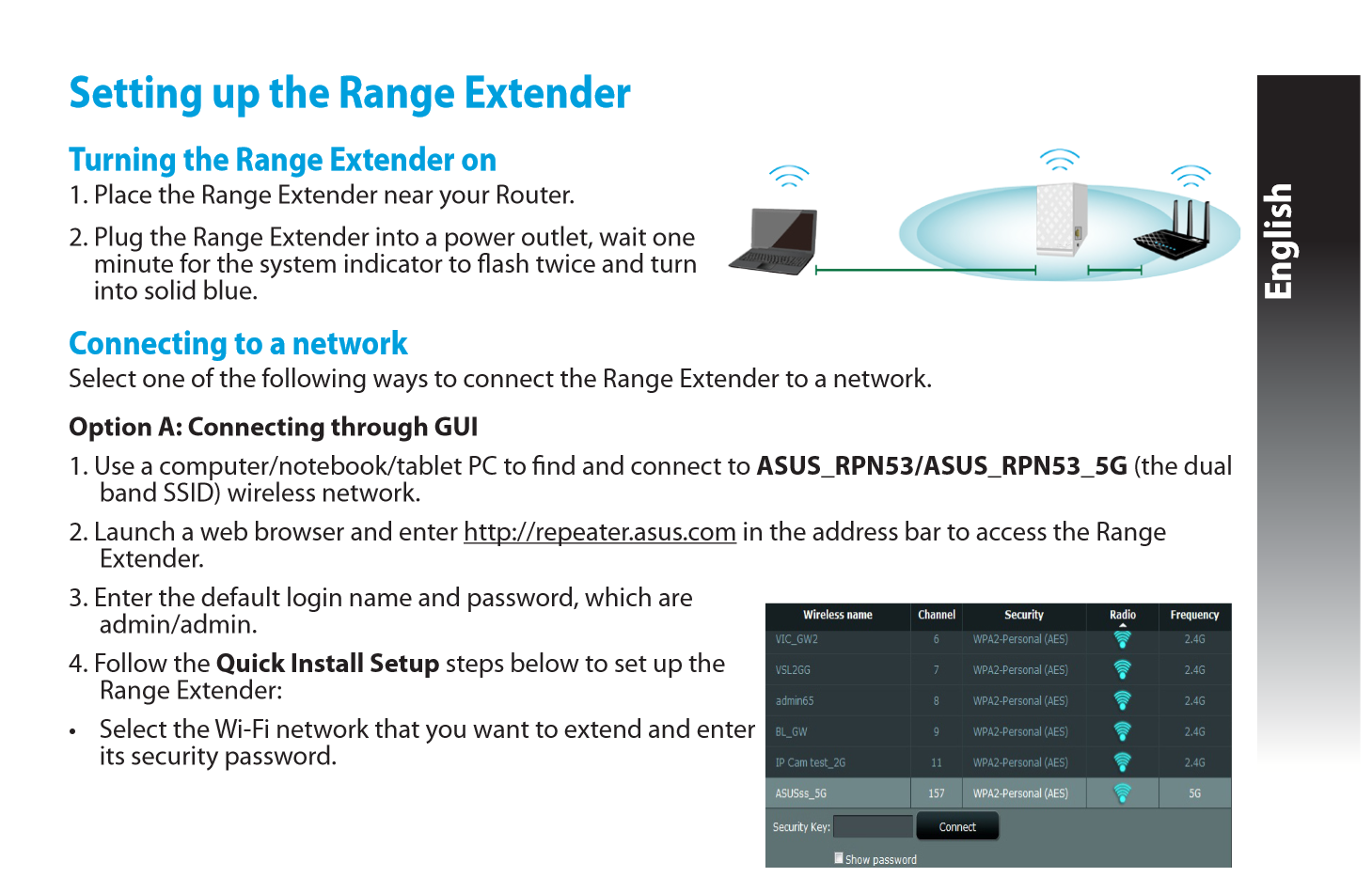 Setting up the Range Extender

Turning the Range Extender on

1. Place the Range Extender near your Router.

2. Plug the Range Extender into a power outlet, wait one minute for the system indicator to flash twice and turn into solid blue.

English

Connecting to a network

Select one of the following ways to connect the Range Extender to a network.

Option A: Connecting through GUI

1. Use a computer/notebook/tablet PC to find and connect to ASUS_RPN53/ASUS_RPN53_5G (the dual band SSID) wireless network.

2. Launch a web browser and enter http://repeater.asus.com in the address bar to access the Range Extender.

3. Enter the default login name and password, which are admin/admin.

4. Follow the Quick Install Setup steps below to set up the Range Extender:

• Select the Wi-Fi network that you want to extend and enter its security password.

| Wireless name | Channel | Security | Radio | Frequency |
|---|---|---|---|---|
| VIC_GW2 | 6 | WPA2-Personal (AES) | | 2.4G |
| VSL2GG | 7 | WPA2-Personal (AES) | | 2.4G |
| admin65 | 8 | WPA2-Personal (AES) | | 2.4G |
| BL_GW | 9 | WPA2-Personal (AES) | | 2.4G |
| IP Cam test_2G | 11 | WPA2-Personal (AES) | | 2.4G |
| ASUSss_5G | 157 | WPA2-Personal (AES) | | 5G |

Security Key: Connect

Show password